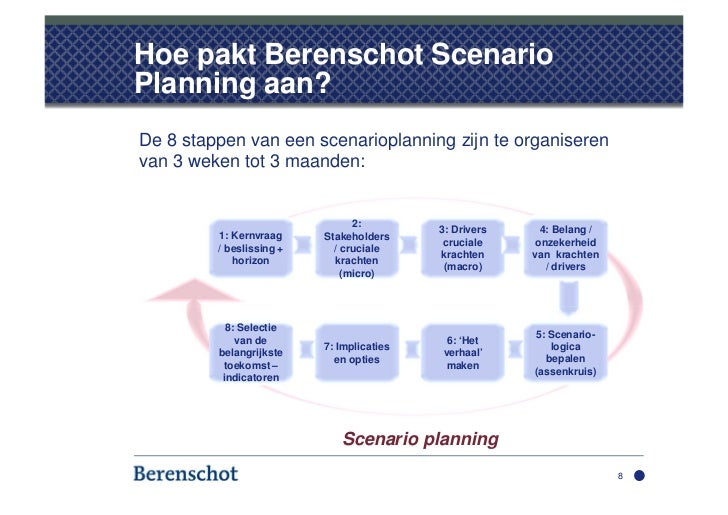 Hoe pakt Berenschot Scenario Planning aan?

De 8 stappen van een scenarioplanning zijn te organiseren van 3 weken tot 3 maanden:

1: Kernvraag / beslissing + horizon

2: Stakeholders / cruciale krachten (micro)

3: Drivers cruciale krachten (macro)

4: Belang / onzekerheid van krachten / drivers

5: Scenario-logica bepalen (assenkruis)

6: 'Het verhaal' maken

7: Implicaties en opties

8: Selectie van de belangrijkste toekomst – indicatoren

Scenario planning

Berenschot

8